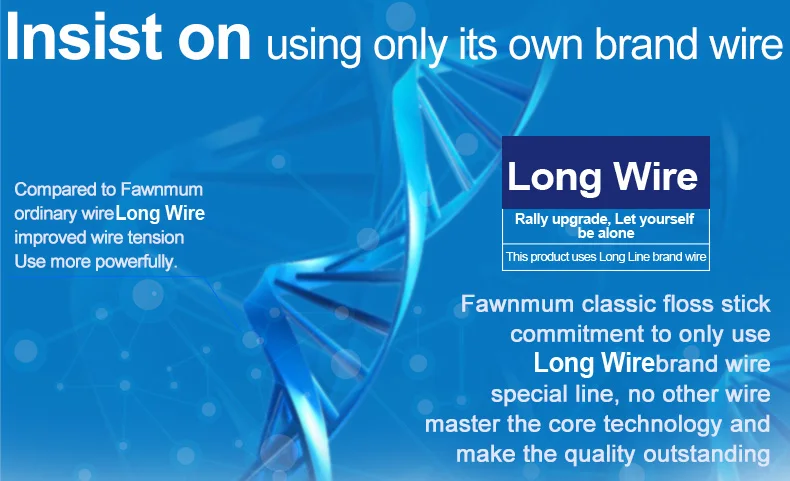 Insist on using only its own brand wire

Compared to Fawnmum ordinary wireLong Wire improved wire tension Use more powerfully.

Long Wire

Rally upgrade, Let yourself be alone

This product uses Long Line brand wire

Fawnmum classic floss stick commitment to only use Long Wirebrand wire special line, no other wire master the core technology and make the quality outstanding